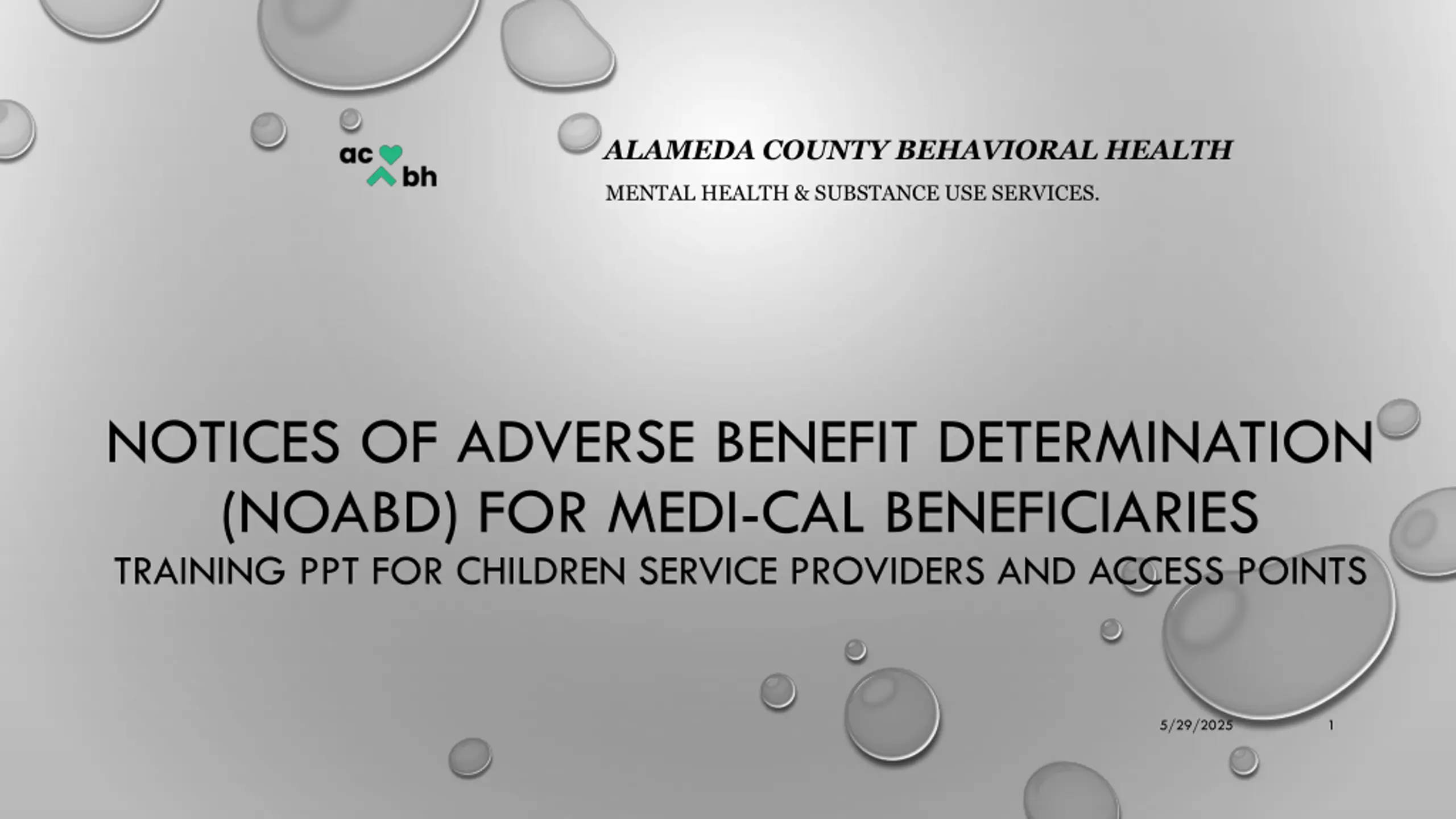 ac bh

ALAMEDA COUNTY BEHAVIORAL HEALTH

MENTAL HEALTH & SUBSTANCE USE SERVICES.

NOTICES OF ADVERSE BENEFIT DETERMINATION (NOABD) FOR MEDI-CAL BENEFICIARIES

TRAINING PPT FOR CHILDREN SERVICE PROVIDERS AND ACCESS POINTS

5/29/2025

1